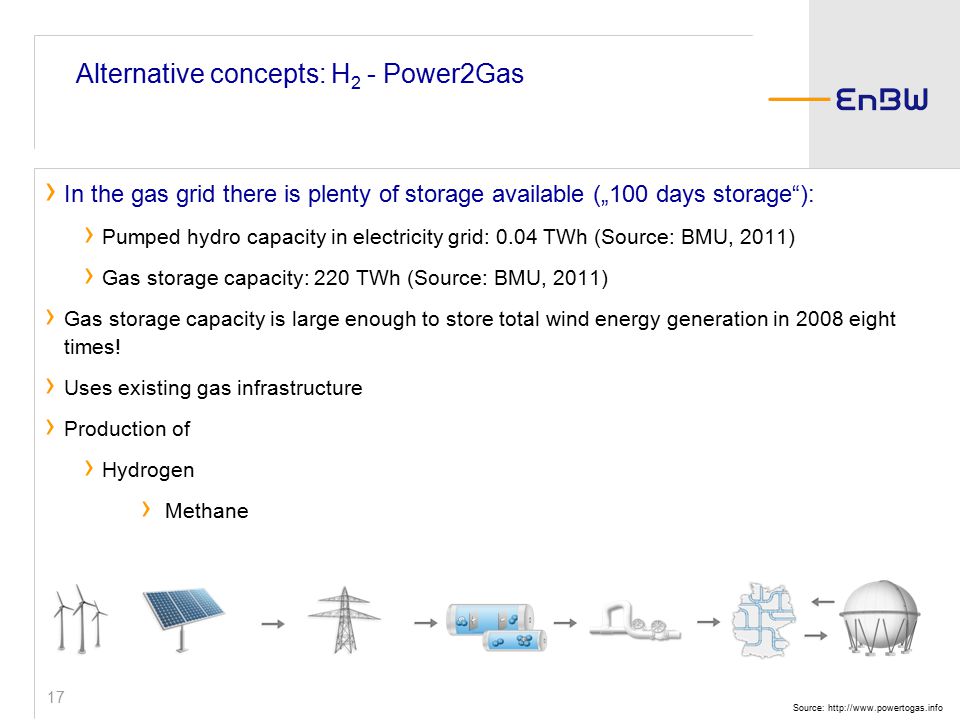 Alternative concepts: $H_2$ - Power2Gas

EnBW

› In the gas grid there is plenty of storage available („100 days storage“):

› Pumped hydro capacity in electricity grid: 0.04 TWh (Source: BMU, 2011)

› Gas storage capacity: 220 TWh (Source: BMU, 2011)

› Gas storage capacity is large enough to store total wind energy generation in 2008 eight times!

› Uses existing gas infrastructure

› Production of

› Hydrogen

› Methane

17

Source: http://www.powertogas.info